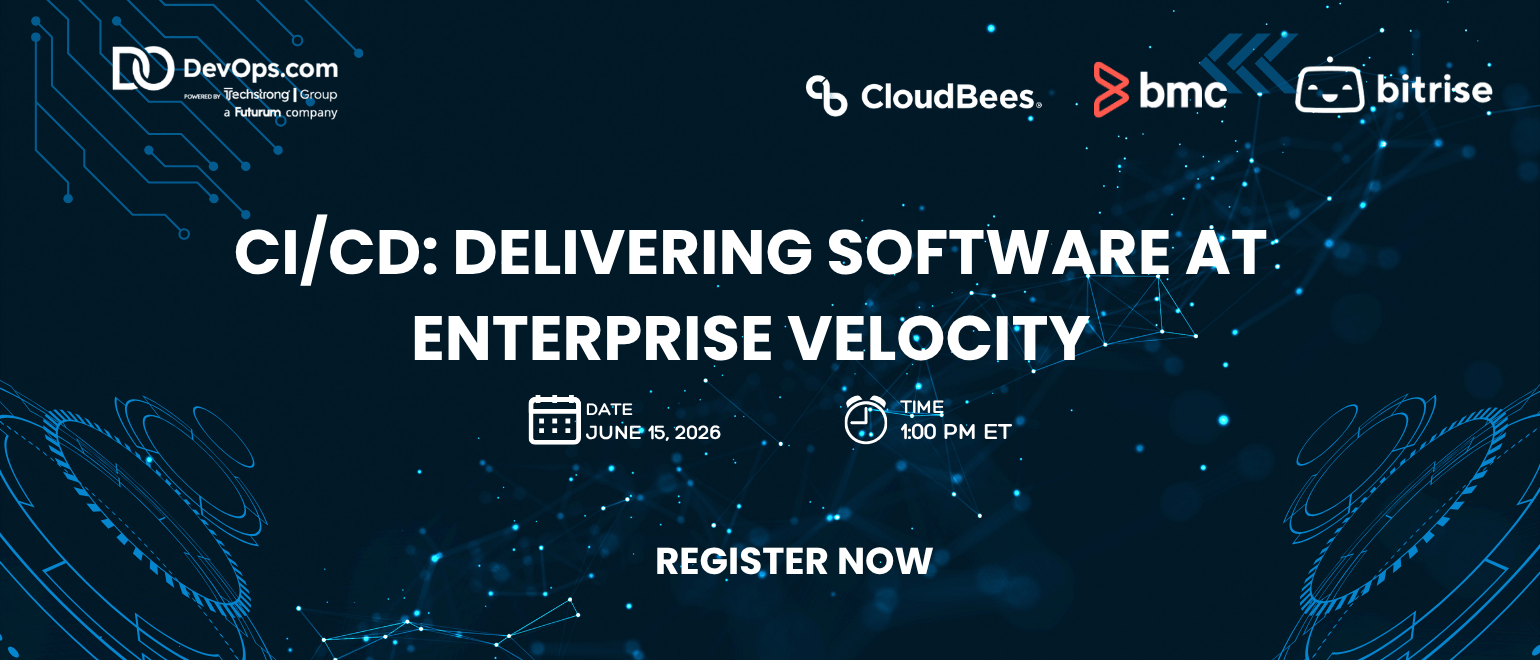 DevOps.com
POWERED BY Techstrong | Group
a Futurum company

CloudBees.

bmc

bitrise

CI/CD: DELIVERING SOFTWARE AT ENTERPRISE VELOCITY

DATE
JUNE 15, 2026

TIME
1:00 PM ET

REGISTER NOW